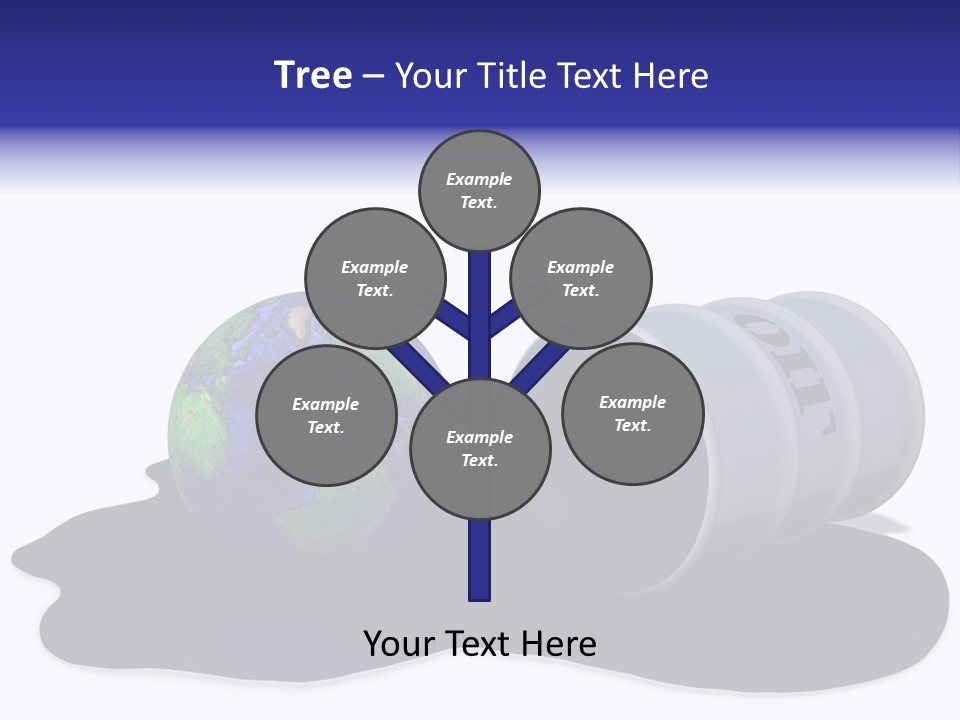 Tree – Your Title Text Here

Example Text.

Example Text.

Example Text.

Example Text.

Example Text.

Example Text.

OIL

Your Text Here